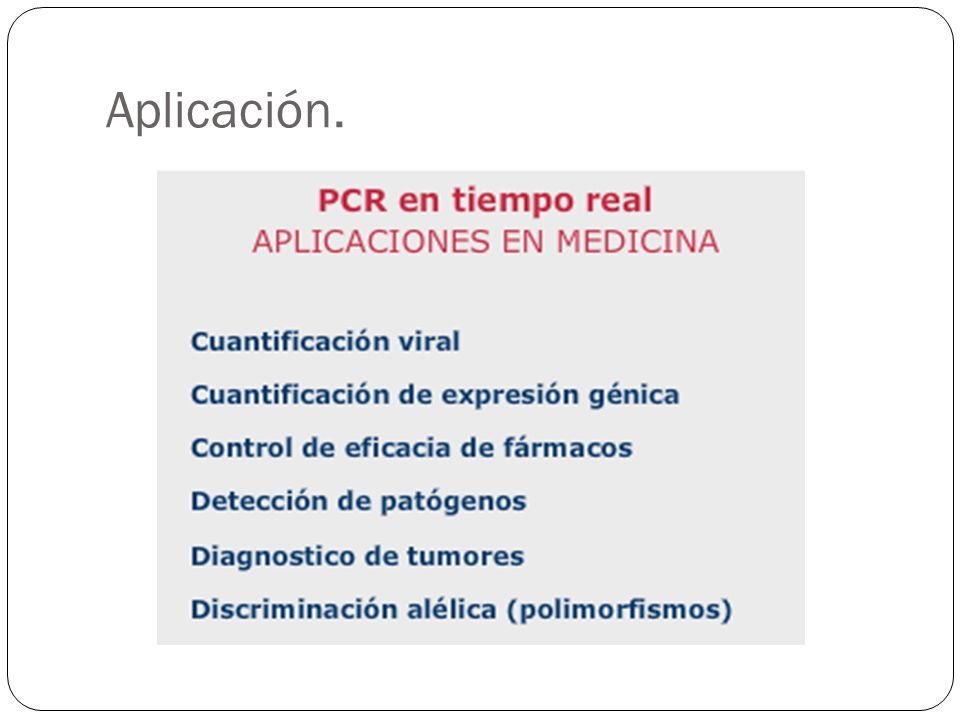 Aplicación.

PCR en tiempo real
APLICACIONES EN MEDICINA

Cuantificación viral

Cuantificación de expresión génica

Control de eficacia de fármacos

Detección de patógenos

Diagnostico de tumores

Discriminación alélica (polimorfismos)